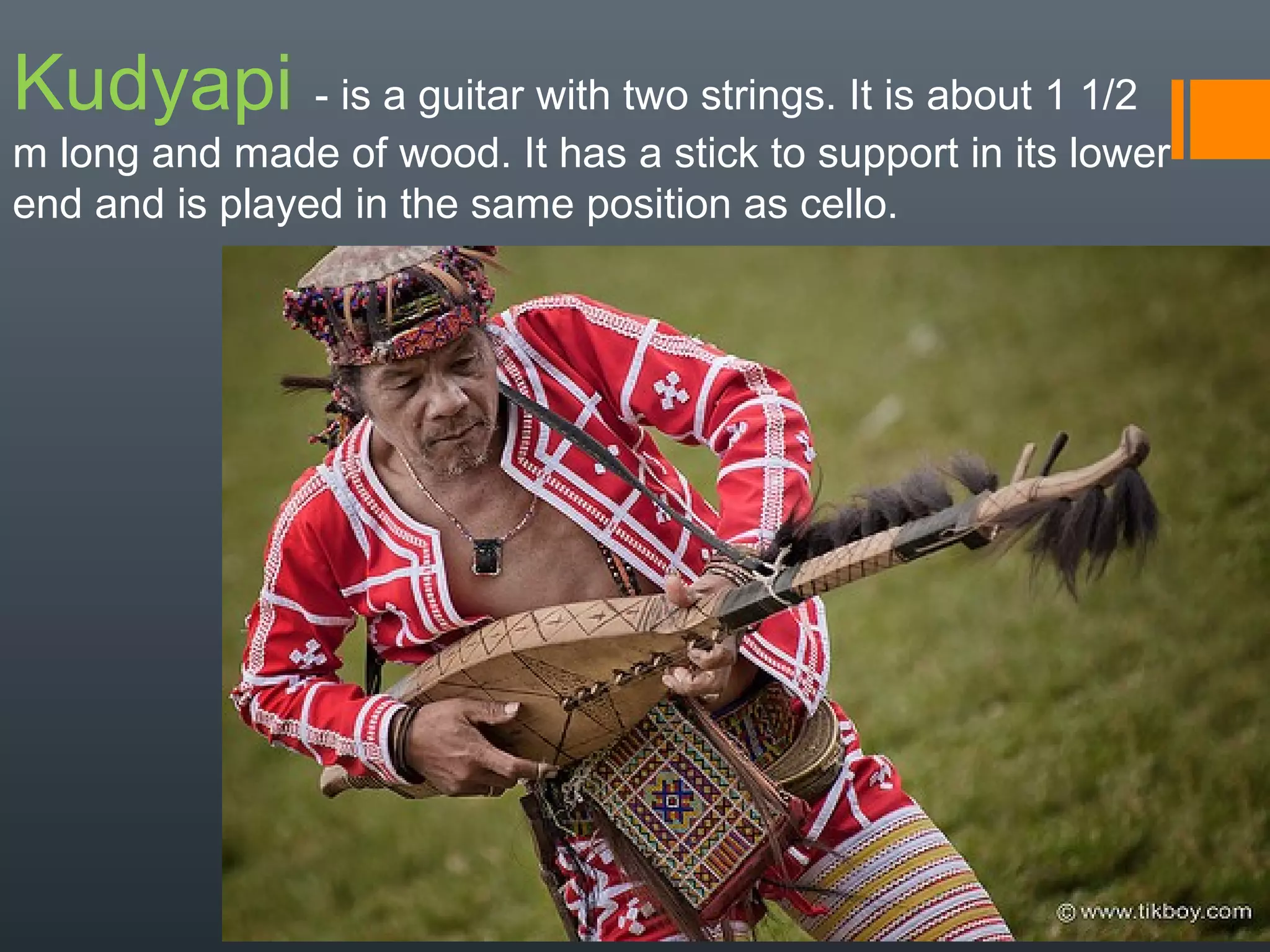 Kudyapi - is a guitar with two strings. It is about 1 1/2 m long and made of wood. It has a stick to support in its lower end and is played in the same position as cello.

© www.tikboy.com